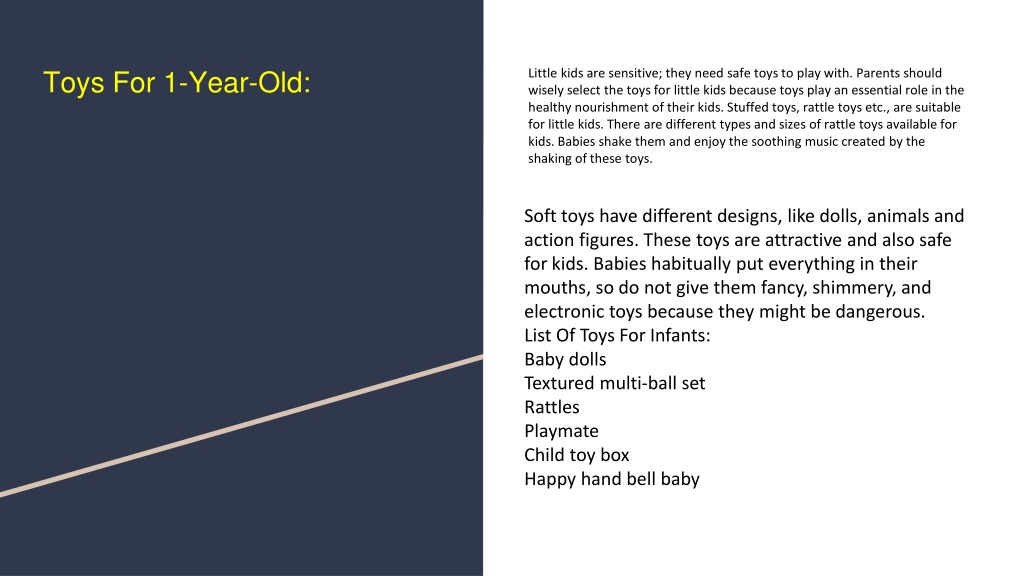 Toys For 1-Year-Old:

Little kids are sensitive; they need safe toys to play with. Parents should wisely select the toys for little kids because toys play an essential role in the healthy nourishment of their kids. Stuffed toys, rattle toys etc., are suitable for little kids. There are different types and sizes of rattle toys available for kids. Babies shake them and enjoy the soothing music created by the shaking of these toys.

Soft toys have different designs, like dolls, animals and action figures. These toys are attractive and also safe for kids. Babies habitually put everything in their mouths, so do not give them fancy, shimmery, and electronic toys because they might be dangerous.
List Of Toys For Infants:
Baby dolls
Textured multi-ball set
Rattles
Playmate
Child toy box
Happy hand bell baby